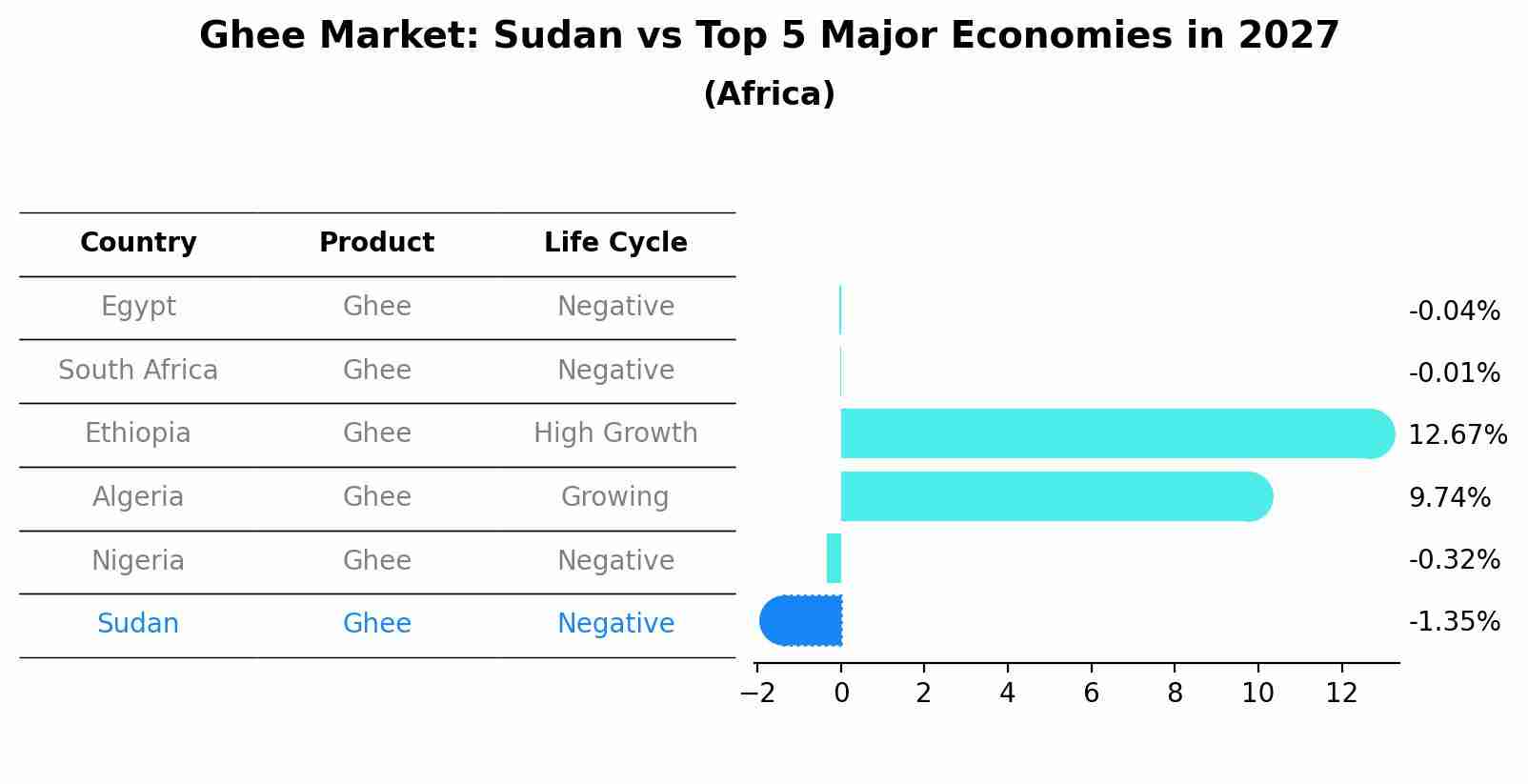 Ghee Market: Sudan vs Top 5 Major Economies in 2027
(Africa)

| Country | Product | Life Cycle |
|---|---|---|
| Egypt | Ghee | Negative |
| South Africa | Ghee | Negative |
| Ethiopia | Ghee | High Growth |
| Algeria | Ghee | Growing |
| Nigeria | Ghee | Negative |
| Sudan | Ghee | Negative |

-0.04%
-0.01%
12.67%
9.74%
-0.32%
-1.35%

−2 0 2 4 6 8 10 12